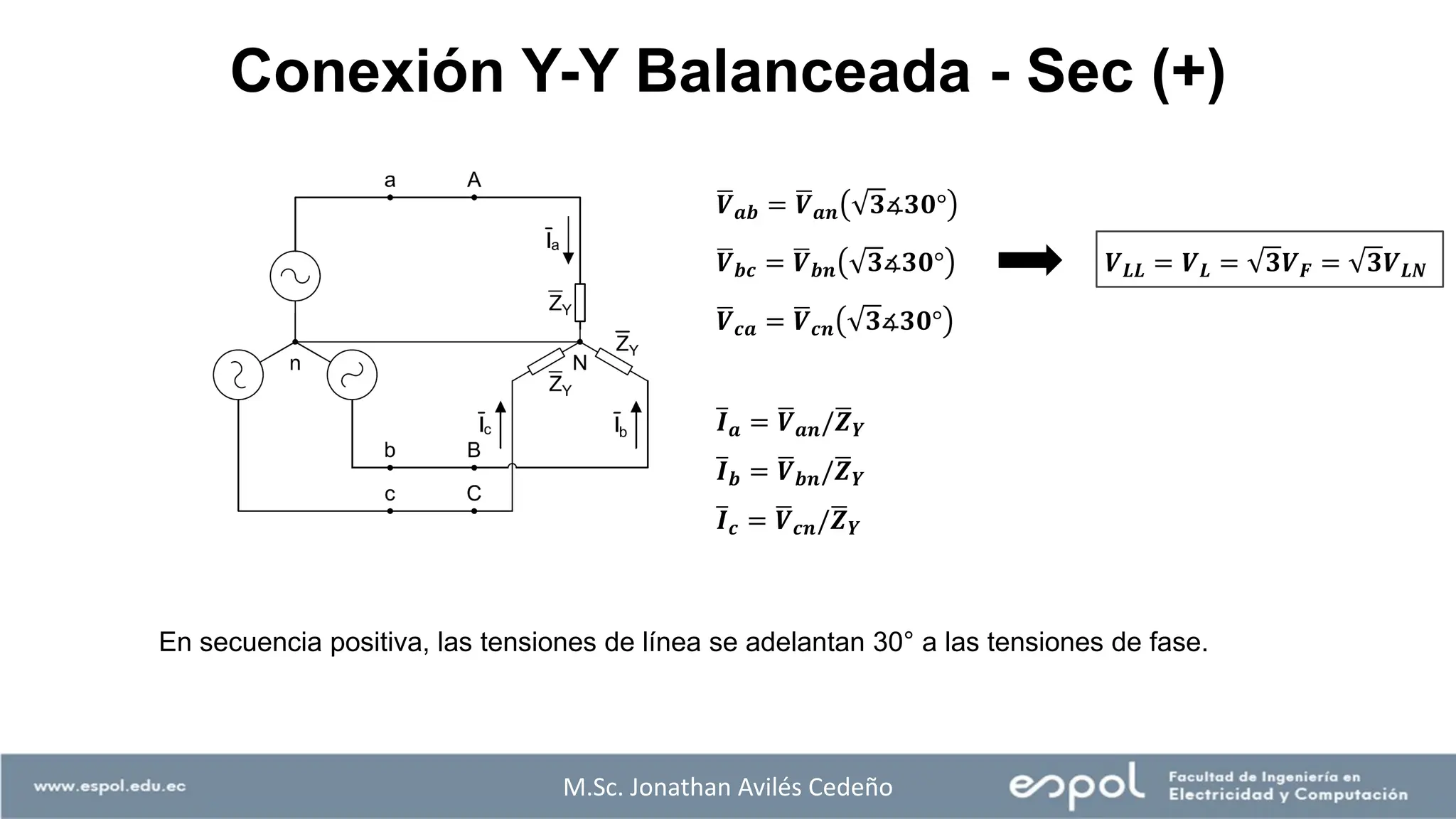 Conexión Y-Y Balanceada - Sec (+)

a A

$\bar{I}_a$

$\bar{Z}_Y$

$\bar{Z}_Y$

n N

$\bar{Z}_Y$

$\bar{I}_c$ $\bar{I}_b$

b B

c C

$\bar{V}_{ab} = \bar{V}_{an}(\sqrt{3}\measuredangle 30°)$

$\bar{V}_{bc} = \bar{V}_{bn}(\sqrt{3}\measuredangle 30°)$

$\bar{V}_{ca} = \bar{V}_{cn}(\sqrt{3}\measuredangle 30°)$

$V_{LL} = V_L = \sqrt{3}V_F = \sqrt{3}V_{LN}$

$\bar{I}_a = \bar{V}_{an}/\bar{Z}_Y$

$\bar{I}_b = \bar{V}_{bn}/\bar{Z}_Y$

$\bar{I}_c = \bar{V}_{cn}/\bar{Z}_Y$

En secuencia positiva, las tensiones de línea se adelantan 30° a las tensiones de fase.

www.espol.edu.ec

M.Sc. Jonathan Avilés Cedeño

espol Facultad de Ingeniería en Electricidad y Computación